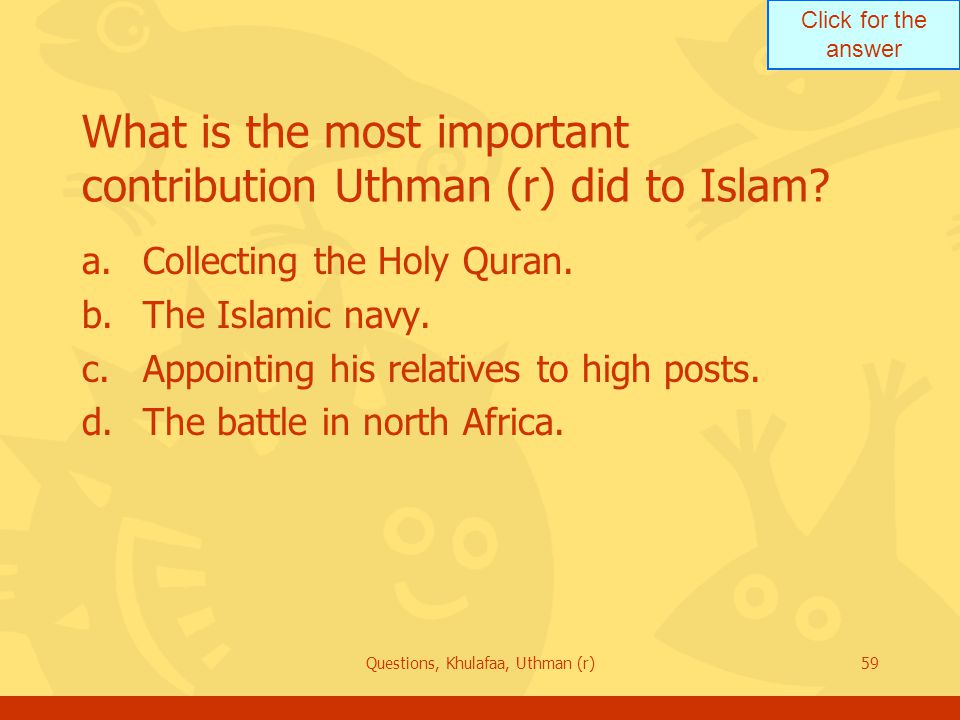 Click for the answer

What is the most important contribution Uthman (r) did to Islam?

a. Collecting the Holy Quran.
b. The Islamic navy.
c. Appointing his relatives to high posts.
d. The battle in north Africa.

Questions, Khulafaa, Uthman (r)

59